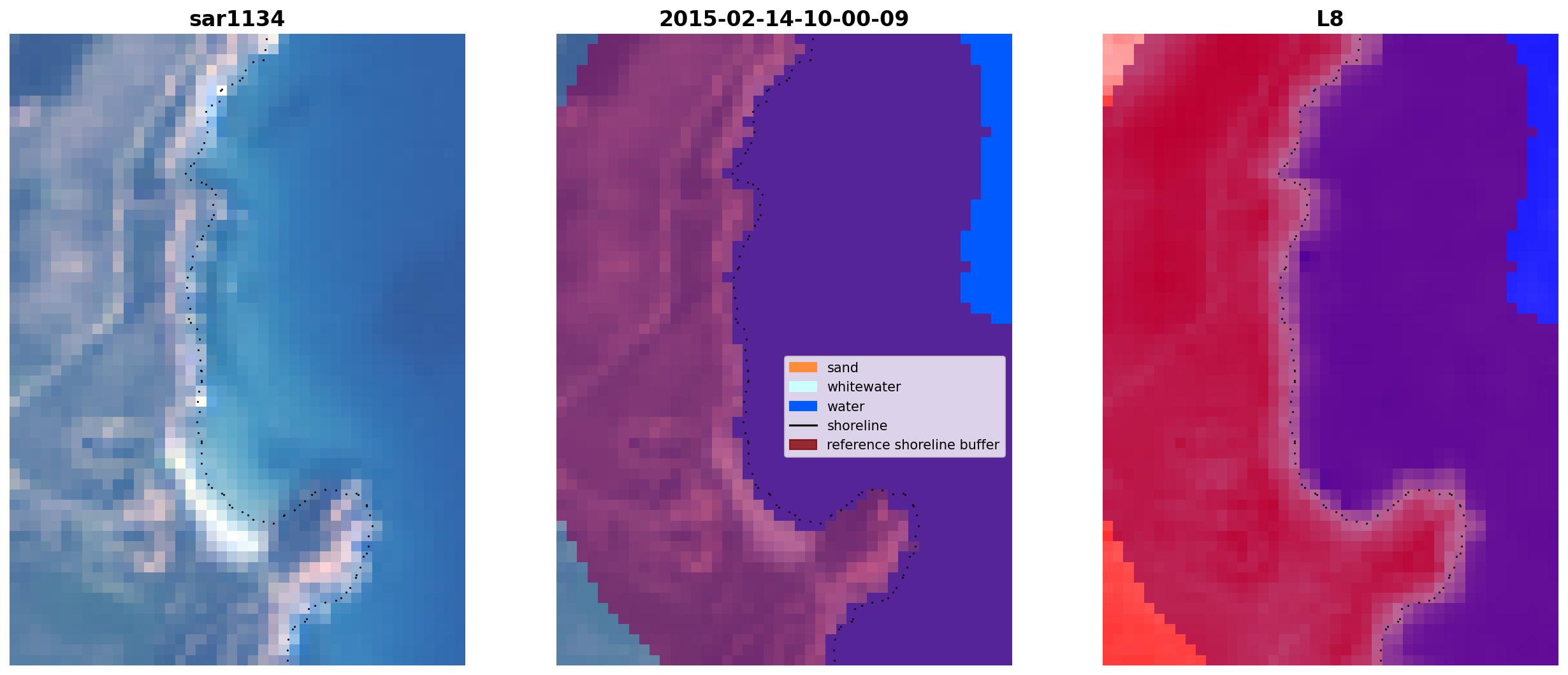 sar1134

2015-02-14-10-00-09

sand
whitewater
water
shoreline
reference shoreline buffer

L8